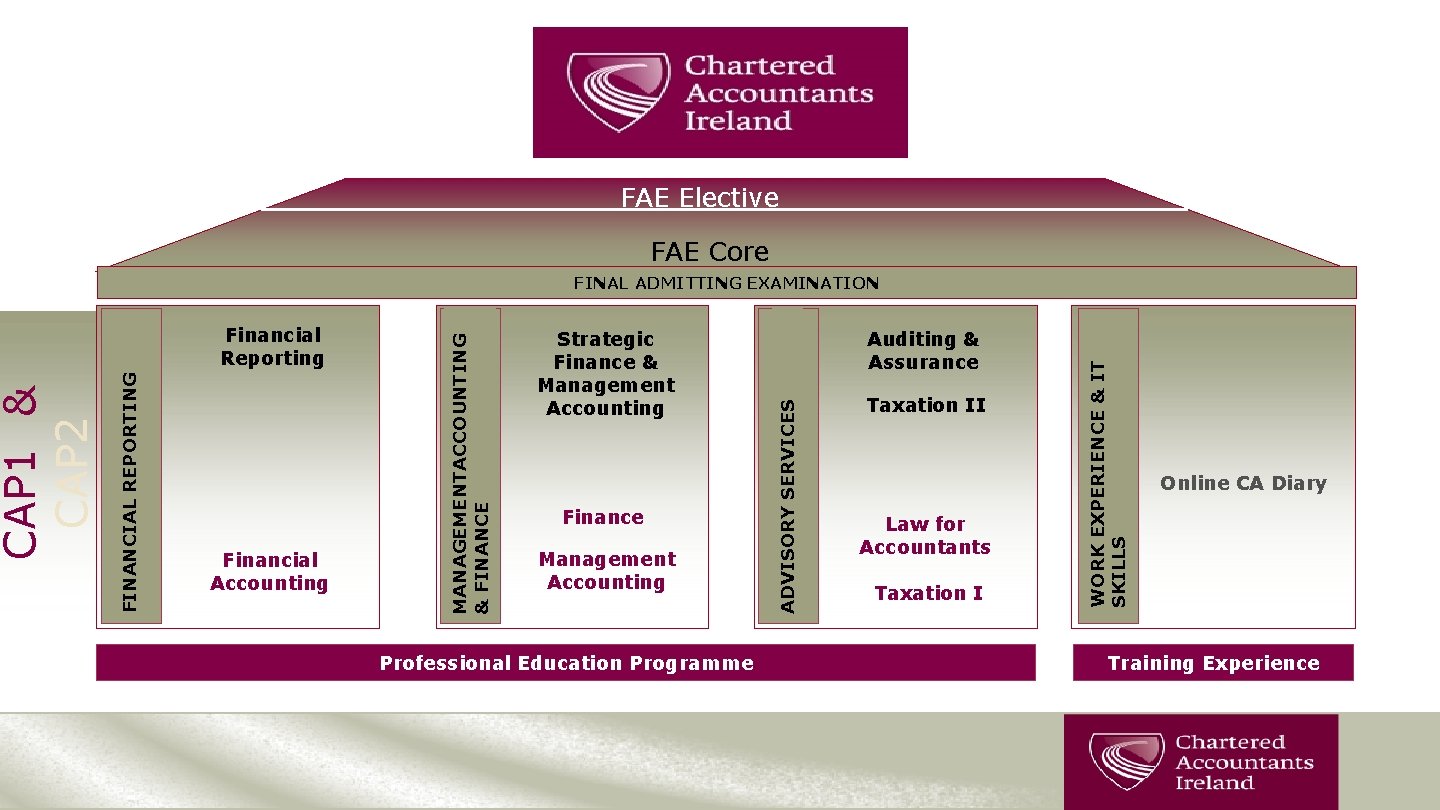 Chartered Accountants Ireland

FAE Elective

FAE Core

FINAL ADMITTING EXAMINATION

CAP1 & CAP2

FINANCIAL REPORTING

Financial Reporting

Financial Accounting

MANAGEMENTACCOUNTING & FINANCE

Strategic Finance & Management Accounting

Finance

Management Accounting

ADVISORY SERVICES

Auditing & Assurance

Taxation II

Law for Accountants

Taxation I

WORK EXPERIENCE & IT SKILLS

Online CA Diary

Professional Education Programme

Training Experience

Chartered Accountants Ireland